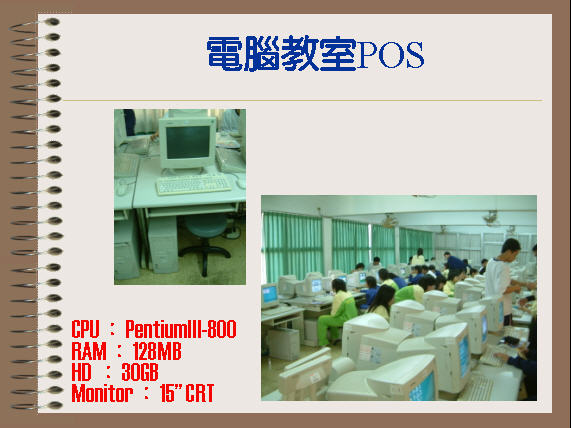 電腦教室POS

CPU : PentiumIII-800
RAM : 128MB
HD : 30GB
Monitor : 15" CRT